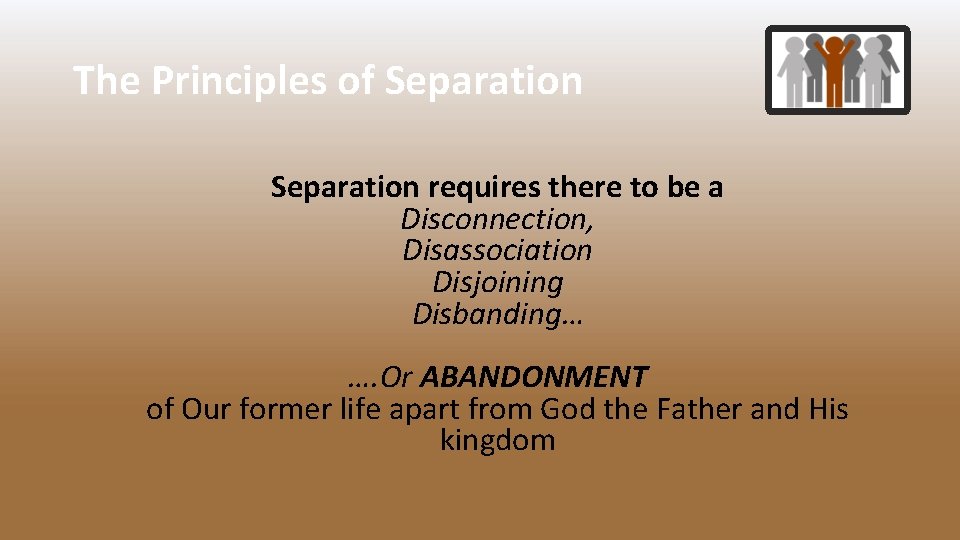 The Principles of Separation

Separation requires there to be a
Disconnection,
Disassociation
Disjoining
Disbanding…

….Or ABANDONMENT
of Our former life apart from God the Father and His kingdom